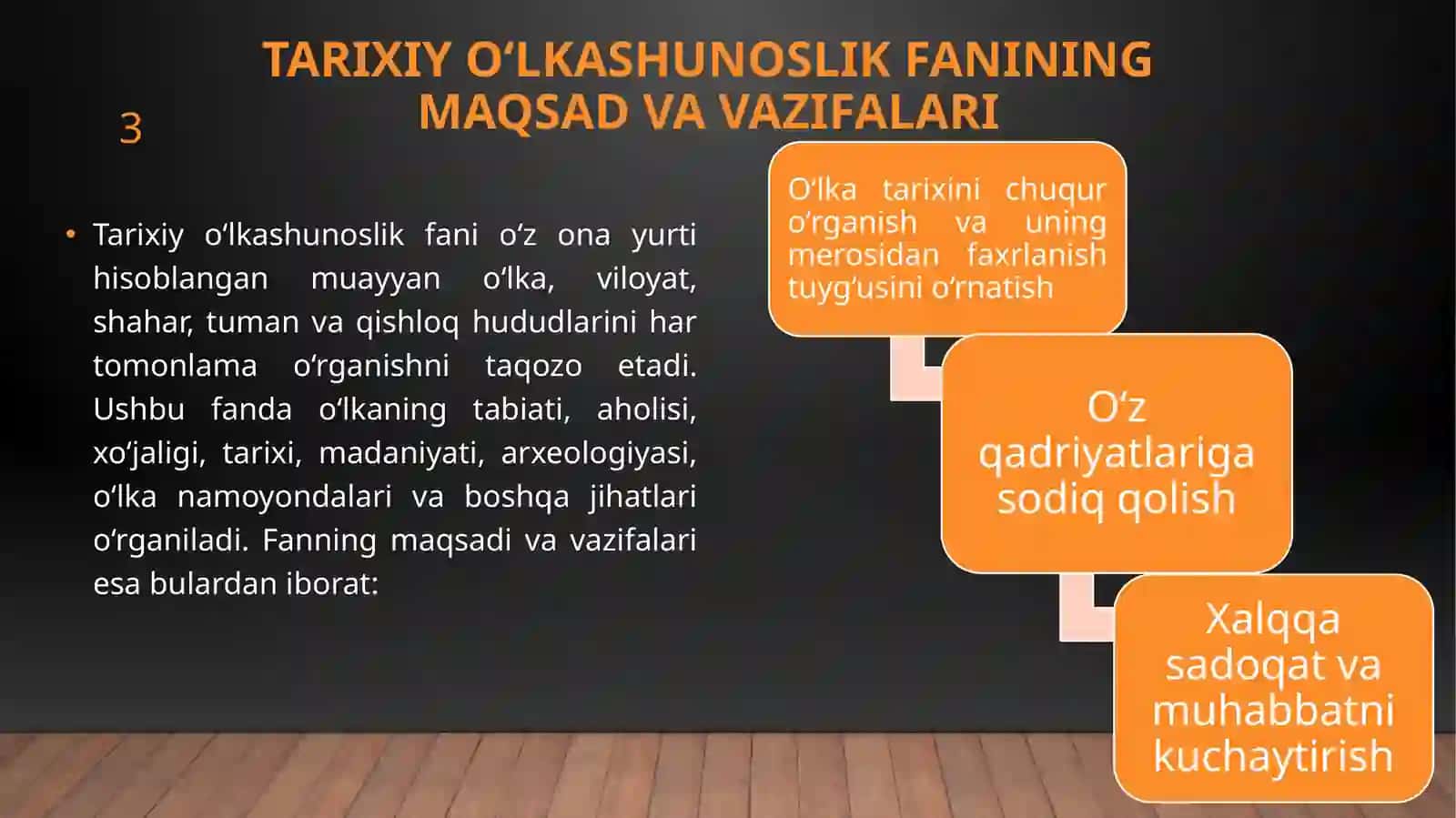 TARIXIY O‘LKASHUNOSLIK FANINING MAQSAD VA VAZIFALARI

3

• Tarixiy o‘lkashunoslik fani o‘z ona yurti hisoblangan muayyan o‘lka, viloyat, shahar, tuman va qishloq hududlarini har tomonlama o‘rganishni taqozo etadi. Ushbu fanda o‘lkaning tabiati, aholisi, xo‘jaligi, tarixi, madaniyati, arxeologiyasi, o‘lka namoyondalari va boshqa jihatlari o‘rganiladi. Fanning maqsadi va vazifalari esa bulardan iborat:

O‘lka tarixini chuqur o‘rganish va uning merosidan faxrlanish tuyg‘usini o‘rnatish

O‘z qadriyatlariga sodiq qolish

Xalqqa sadoqat va muhabbatni kuchaytirish